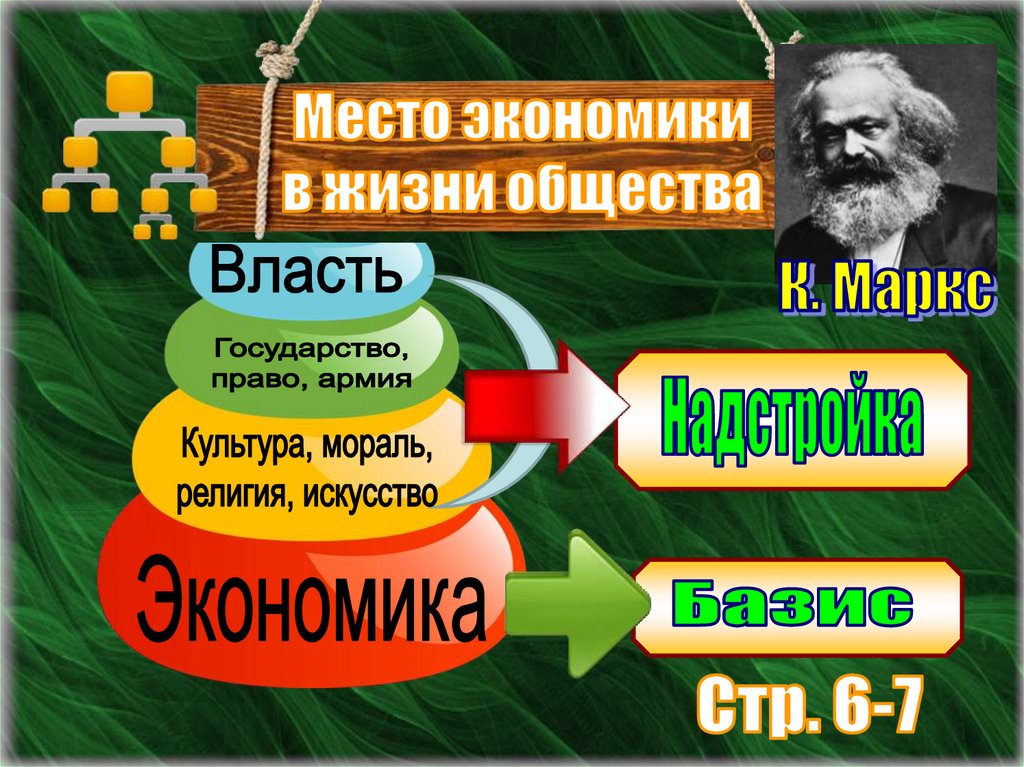 Место экономики в жизни общества

К. Маркс

Власть

Государство, право, армия

Культура, мораль, религия, искусство

Экономика

Надстройка

Базис

Стр. 6-7